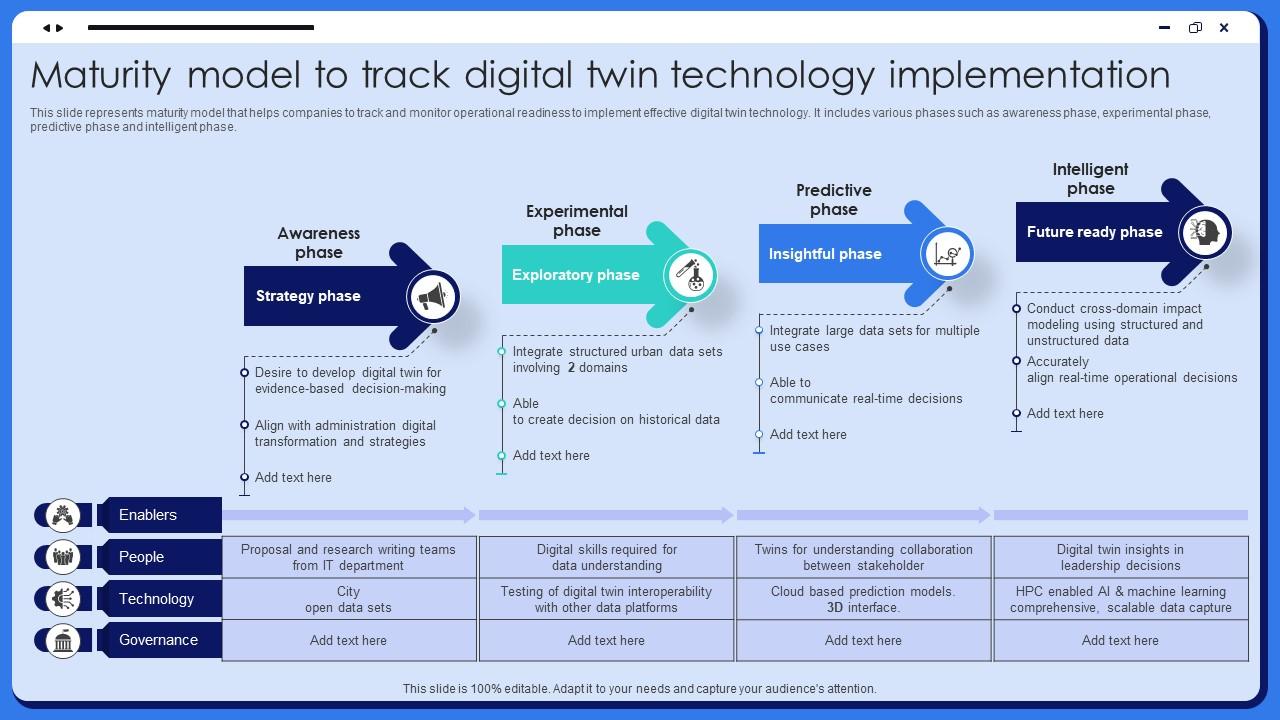 Maturity model to track digital twin technology implementation

This slide represents maturity model that helps companies to track and monitor operational readiness to implement effective digital twin technology. It includes various phases such as awareness phase, experimental phase, predictive phase and intelligent phase.

Awareness phase

Strategy phase

Desire to develop digital twin for evidence-based decision-making

Align with administration digital transformation and strategies

Add text here

Experimental phase

Exploratory phase

Integrate structured urban data sets involving 2 domains

Able to create decision on historical data

Add text here

Predictive phase

Insightful phase

Integrate large data sets for multiple use cases

Able to communicate real-time decisions

Add text here

Intelligent phase

Future ready phase

Conduct cross-domain impact modeling using structured and unstructured data

Accurately align real-time operational decisions

Add text here

| Enablers | | | | |
|---|---|---|---|---|
| People | Proposal and research writing teams from IT department | Digital skills required for data understanding | Twins for understanding collaboration between stakeholder | Digital twin insights in leadership decisions |
| Technology | City open data sets | Testing of digital twin interoperability with other data platforms | Cloud based prediction models. 3D interface. | HPC enabled AI & machine learning comprehensive, scalable data capture |
| Governance | Add text here | Add text here | Add text here | Add text here |

This slide is 100% editable. Adapt it to your needs and capture your audience's attention.